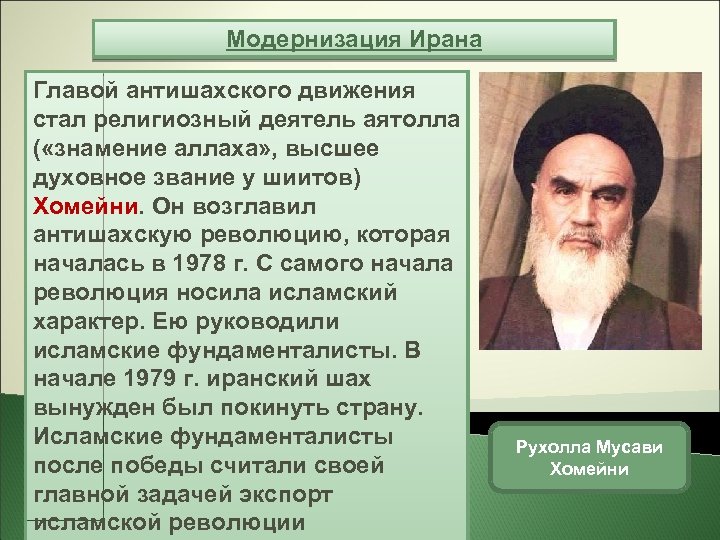 Модернизация Ирана

Главой антишахского движения стал религиозный деятель аятолла («знамение аллаха», высшее духовное звание у шиитов) Хомейни. Он возглавил антишахскую революцию, которая началась в 1978 г. С самого начала революция носила исламский характер. Ею руководили исламские фундаменталисты. В начале 1979 г. иранский шах вынужден был покинуть страну. Исламские фундаменталисты после победы считали своей главной задачей экспорт исламской революции

Рухолла Мусави Хомейни